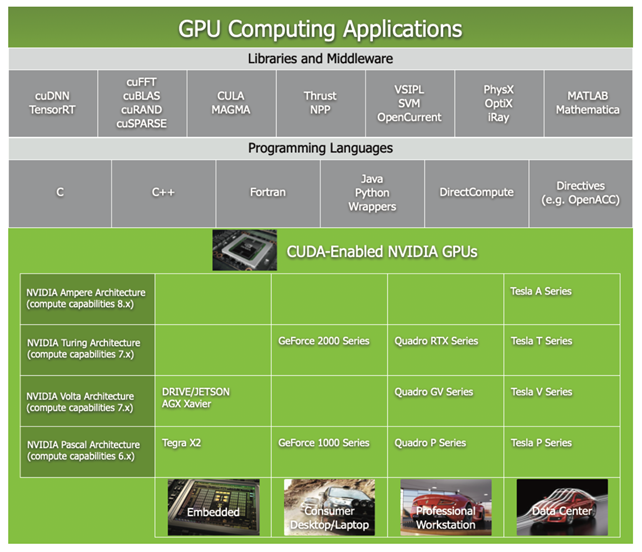 GPU Computing Applications

Libraries and Middleware

| cuDNN TensorRT | cuFFT cuBLAS cuRAND cuSPARSE | CULA MAGMA | Thrust NPP | VSIPL SVM OpenCurrent | PhysX OptiX iRay | MATLAB Mathematica |
|---|---|---|---|---|---|---|

Programming Languages

| C | C++ | Fortran | Java Python Wrappers | DirectCompute | Directives (e.g. OpenACC) |
|---|---|---|---|---|---|

CUDA-Enabled NVIDIA GPUs

| | | | | |
|---|---|---|---|---|
| NVIDIA Ampere Architecture (compute capabilities 8.x) | | | | Tesla A Series |
| NVIDIA Turing Architecture (compute capabilities 7.x) | | GeForce 2000 Series | Quadro RTX Series | Tesla T Series |
| NVIDIA Volta Architecture (compute capabilities 7.x) | DRIVE/JETSON AGX Xavier | | Quadro GV Series | Tesla V Series |
| NVIDIA Pascal Architecture (compute capabilities 6.x) | Tegra X2 | GeForce 1000 Series | Quadro P Series | Tesla P Series |
| | Embedded | Consumer Desktop/Laptop | Professional Workstation | Data Center |